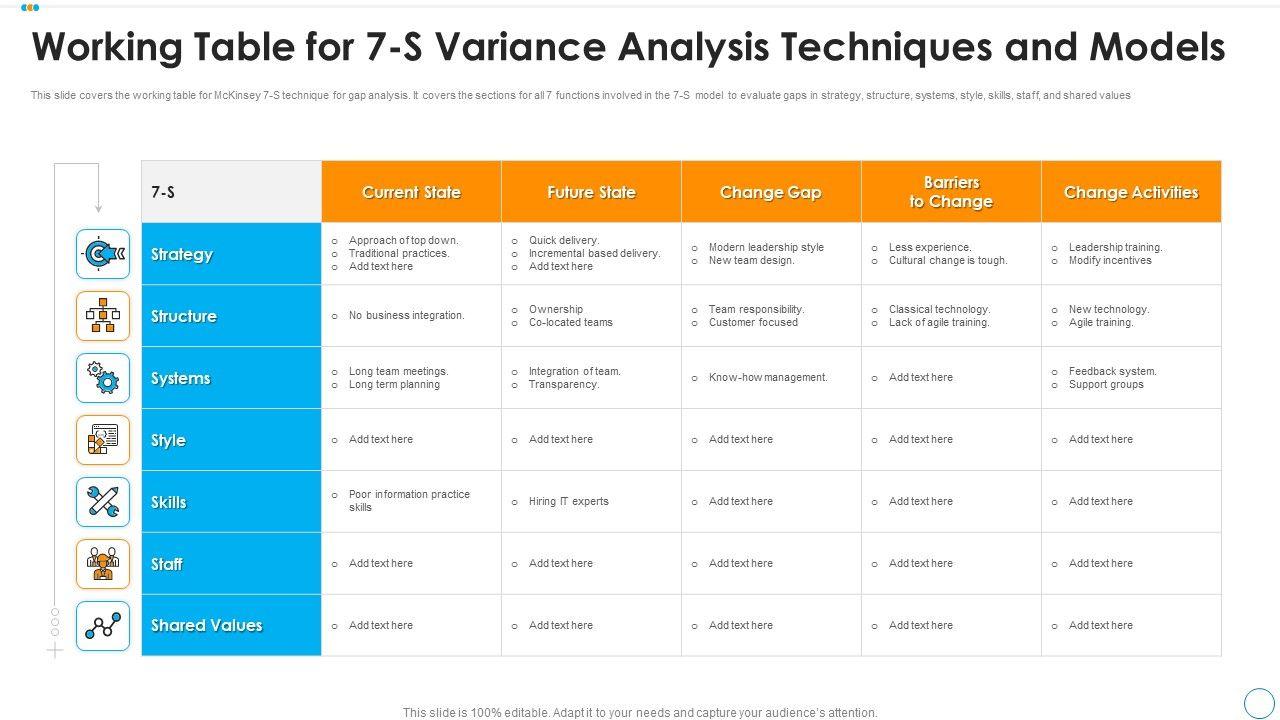 Working Table for 7-S Variance Analysis Techniques and Models

This slide covers the working table for McKinsey 7-S technique for gap analysis. It covers the sections for all 7 functions involved in the 7-S model to evaluate gaps in strategy, structure, systems, style, skills, staff, and shared values

| 7-S | Current State | Future State | Change Gap | Barriers to Change | Change Activities |
|---|---|---|---|---|---|
| Strategy | o Approach of top down. o Traditional practices. o Add text here | o Quick delivery. o Incremental based delivery. o Add text here | o Modern leadership style o New team design. | o Less experience. o Cultural change is tough. | o Leadership training. o Modify incentives |
| Structure | o No business integration. | o Ownership o Co-located teams | o Team responsibility. o Customer focused | o Classical technology. o Lack of agile training. | o New technology. o Agile training. |
| Systems | o Long team meetings. o Long term planning | o Integration of team. o Transparency. | o Know-how management. | o Add text here | o Feedback system. o Support groups |
| Style | o Add text here | o Add text here | o Add text here | o Add text here | o Add text here |
| Skills | o Poor information practice skills | o Hiring IT experts | o Add text here | o Add text here | o Add text here |
| Staff | o Add text here | o Add text here | o Add text here | o Add text here | o Add text here |
| Shared Values | o Add text here | o Add text here | o Add text here | o Add text here | o Add text here |

This slide is 100% editable. Adapt it to your needs and capture your audience's attention.